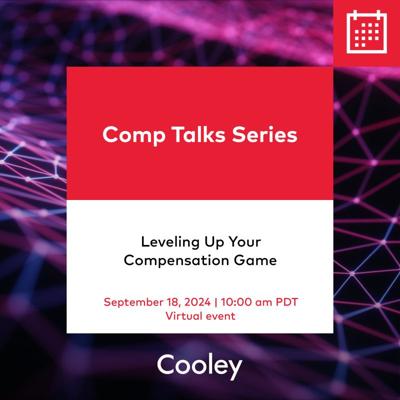 Comp Talks Series

Leveling Up Your Compensation Game

September 18, 2024 | 10:00 am PDT
Virtual event

Cooley